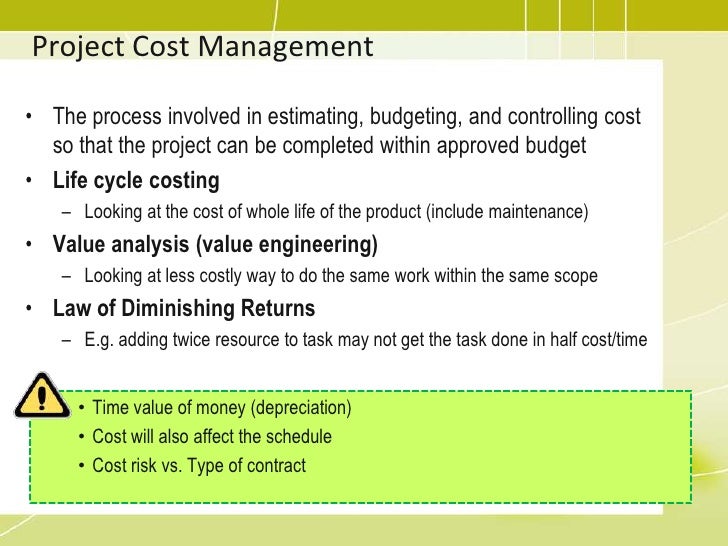 Project Cost Management

• The process involved in estimating, budgeting, and controlling cost so that the project can be completed within approved budget
• Life cycle costing
– Looking at the cost of whole life of the product (include maintenance)
• Value analysis (value engineering)
– Looking at less costly way to do the same work within the same scope
• Law of Diminishing Returns
– E.g. adding twice resource to task may not get the task done in half cost/time

• Time value of money (depreciation)
• Cost will also affect the schedule
• Cost risk vs. Type of contract